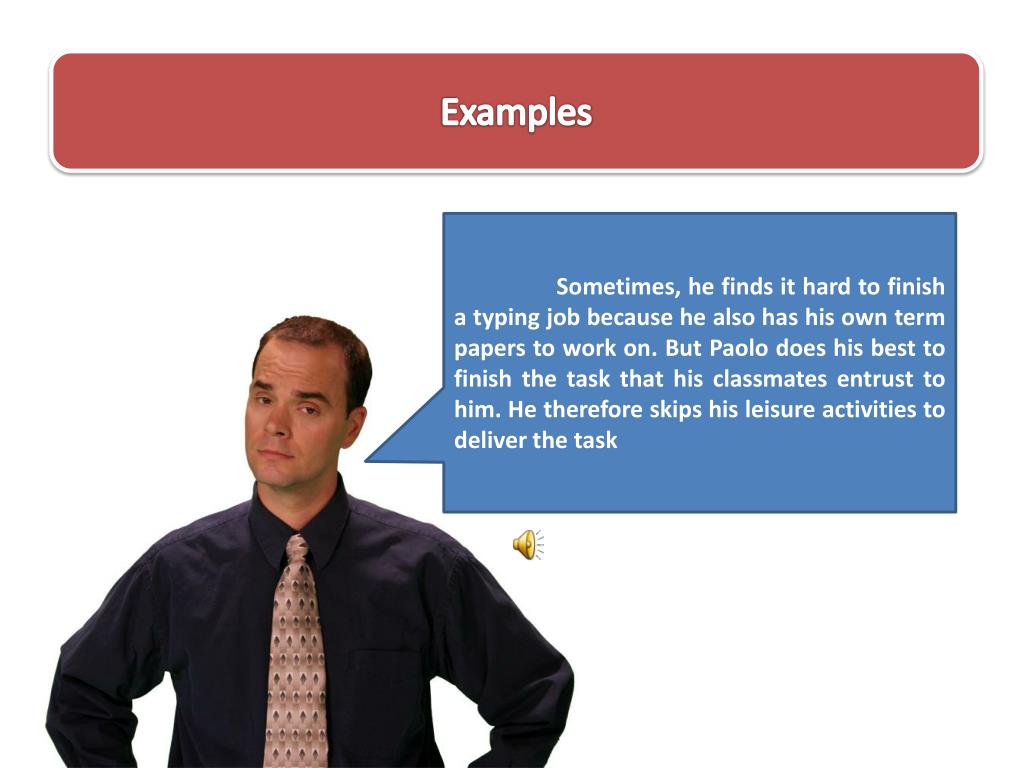 Examples

Sometimes, he finds it hard to finish a typing job because he also has his own term papers to work on. But Paolo does his best to finish the task that his classmates entrust to him. He therefore skips his leisure activities to deliver the task